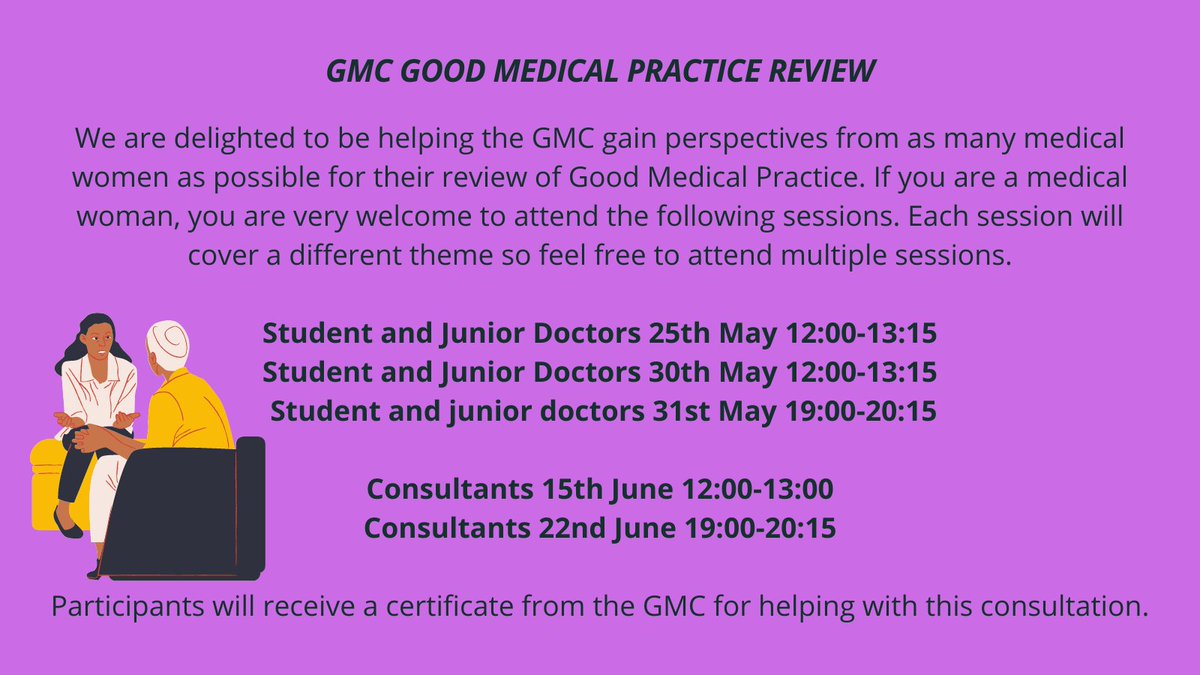 GMC GOOD MEDICAL PRACTICE REVIEW

We are delighted to be helping the GMC gain perspectives from as many medical women as possible for their review of Good Medical Practice. If you are a medical woman, you are very welcome to attend the following sessions. Each session will cover a different theme so feel free to attend multiple sessions.

Student and Junior Doctors 25th May 12:00-13:15
Student and Junior Doctors 30th May 12:00-13:15
Student and junior doctors 31st May 19:00-20:15

Consultants 15th June 12:00-13:00
Consultants 22nd June 19:00-20:15

Participants will receive a certificate from the GMC for helping with this consultation.